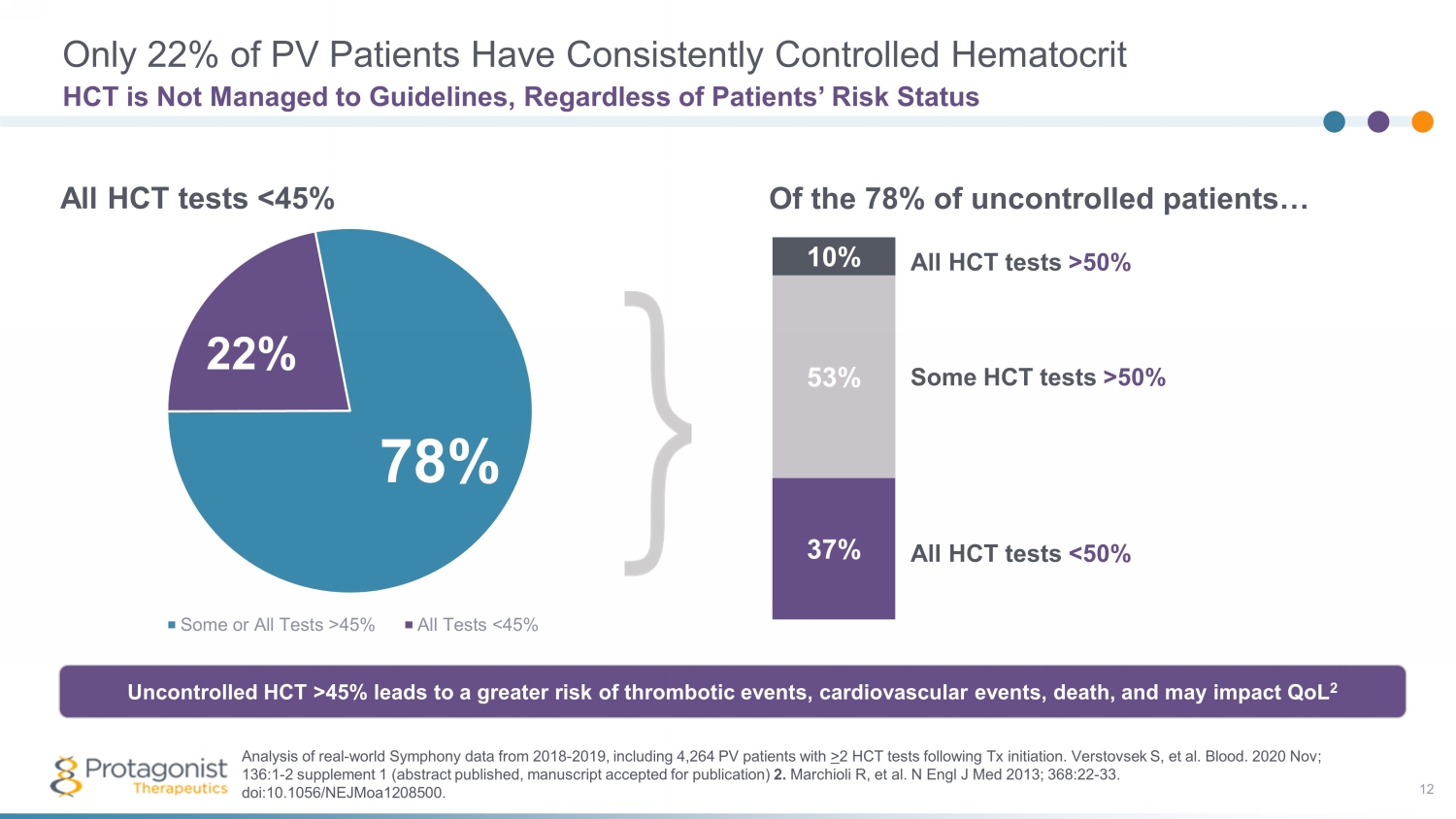 Only 22% of PV Patients Have Consistently Controlled Hematocrit
HCT is Not Managed to Guidelines, Regardless of Patients' Risk Status

All HCT tests <45%

22%

78%

Some or All Tests >45%   All Tests <45%

Of the 78% of uncontrolled patients…

10%
All HCT tests >50%

53%
Some HCT tests >50%

37%
All HCT tests <50%

Uncontrolled HCT >45% leads to a greater risk of thrombotic events, cardiovascular events, death, and may impact QoL$^2$

Protagonist Therapeutics

Analysis of real-world Symphony data from 2018-2019, including 4,264 PV patients with $\geq$2 HCT tests following Tx initiation. Verstovsek S, et al. Blood. 2020 Nov; 136:1-2 supplement 1 (abstract published, manuscript accepted for publication) 2. Marchioli R, et al. N Engl J Med 2013; 368:22-33. doi:10.1056/NEJMoa1208500.

12